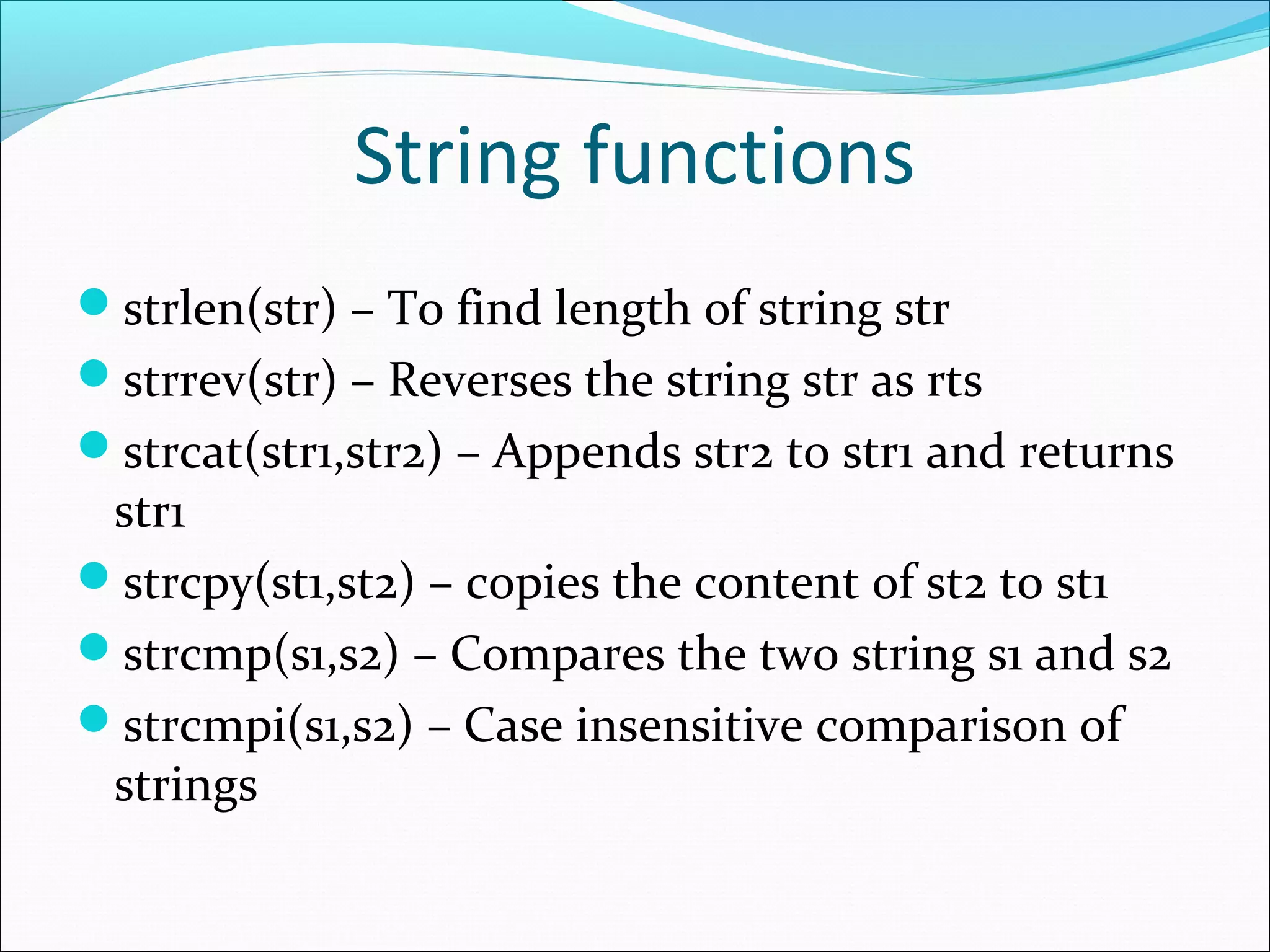 String functions

- strlen(str) – To find length of string str
- strrev(str) – Reverses the string str as rts
- strcat(str1,str2) – Appends str2 to str1 and returns str1
- strcpy(st1,st2) – copies the content of st2 to st1
- strcmp(s1,s2) – Compares the two string s1 and s2
- strcmpi(s1,s2) – Case insensitive comparison of strings